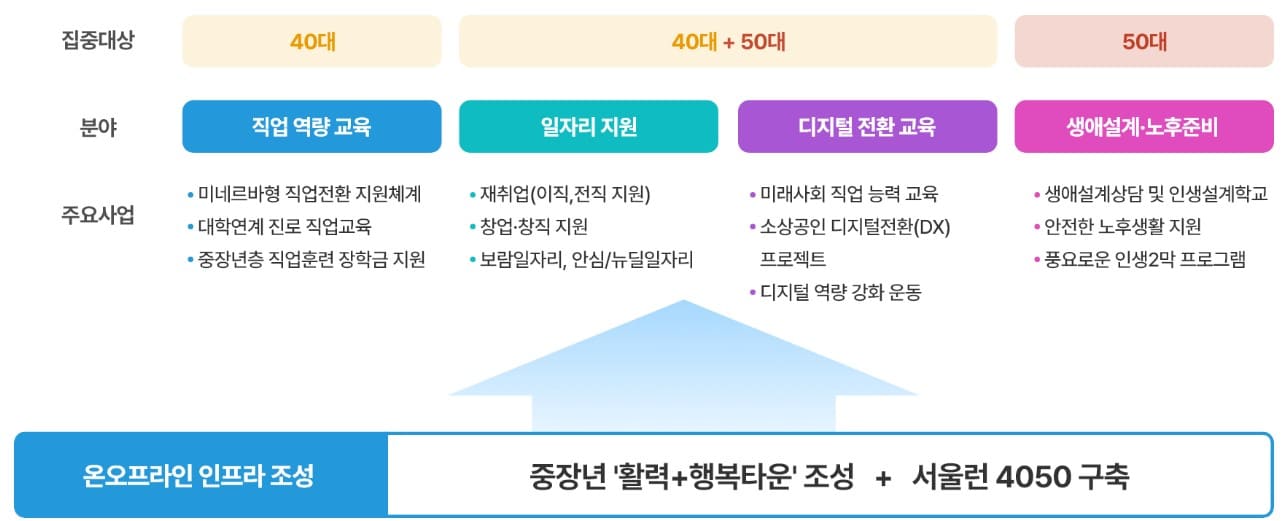 집중대상

40대

40대 + 50대

50대

분야

직업 역량 교육

일자리 지원

디지털 전환 교육

생애설계·노후준비

주요사업

• 미네르바형 직업전환 지원체계
• 대학연계 진로 직업교육
• 중장년층 직업훈련 장학금 지원

• 재취업(이직,전직 지원)
• 창업·창직 지원
• 보람일자리, 안심/뉴딜일자리

• 미래사회 직업 능력 교육
• 소상공인 디지털전환(DX) 프로젝트
• 디지털 역량 강화 운동

• 생애설계상담 및 인생설계학교
• 안전한 노후생활 지원
• 풍요로운 인생2막 프로그램

온오프라인 인프라 조성

중장년 '활력+행복타운' 조성 + 서울런 4050 구축